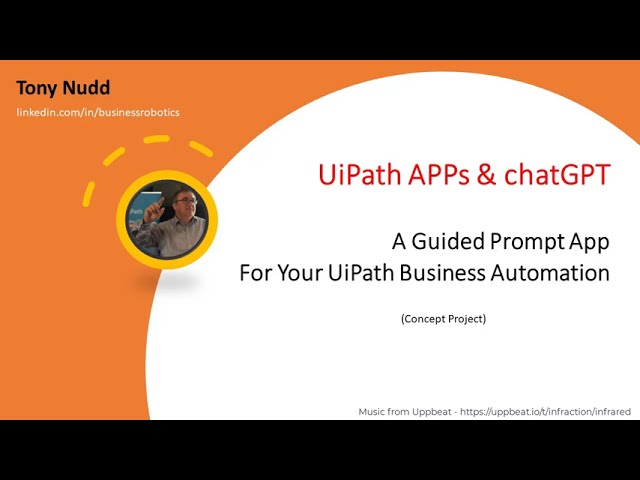 Tony Nudd

linkedin.com/in/businessrobotics

UiPath APPs & chatGPT

A Guided Prompt App
For Your UiPath Business Automation

(Concept Project)

Music from Uppbeat - https://uppbeat.io/t/infraction/infrared